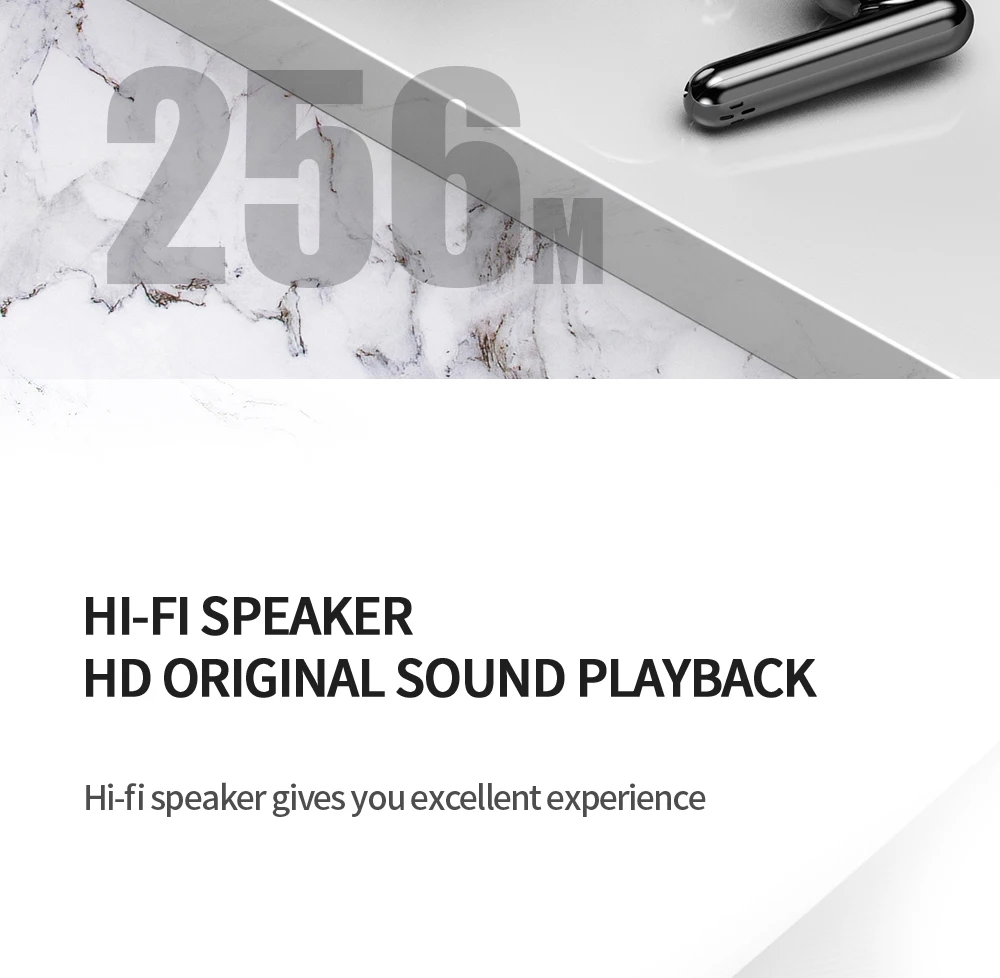 256M

HI-FI SPEAKER
HD ORIGINAL SOUND PLAYBACK

Hi-fi speaker gives you excellent experience